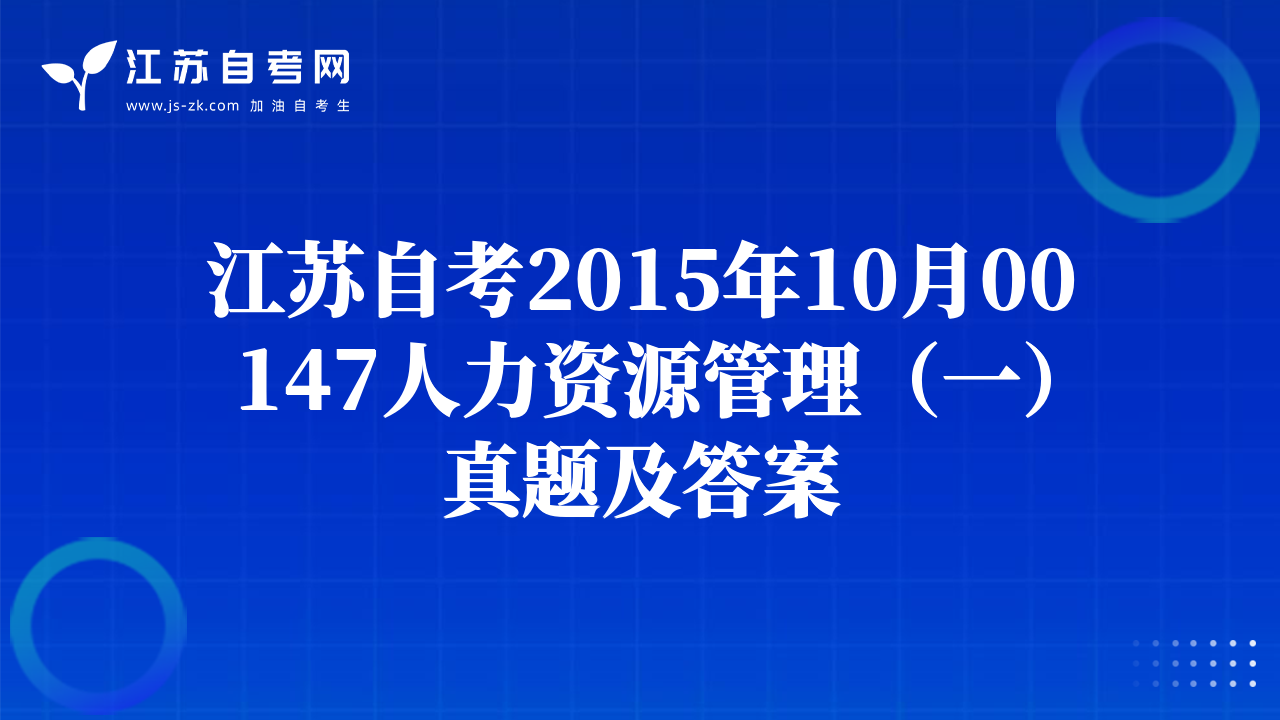 江苏自考网
www.js-zk.com 加油自考生

江苏自考2015年10月00147人力资源管理（一）真题及答案